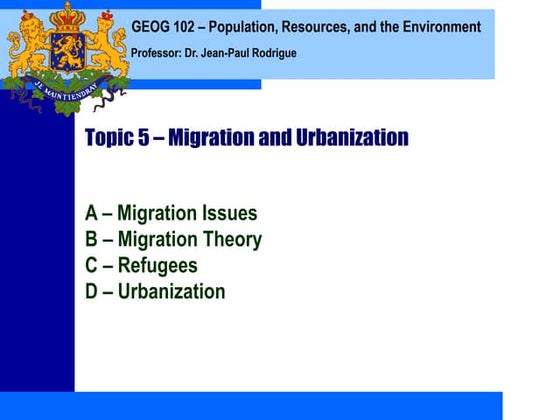 JE MAINTIENDRAY

GEOG 102 – Population, Resources, and the Environment

Professor: Dr. Jean-Paul Rodrigue

Topic 5 – Migration and Urbanization

A – Migration Issues
B – Migration Theory
C – Refugees
D – Urbanization